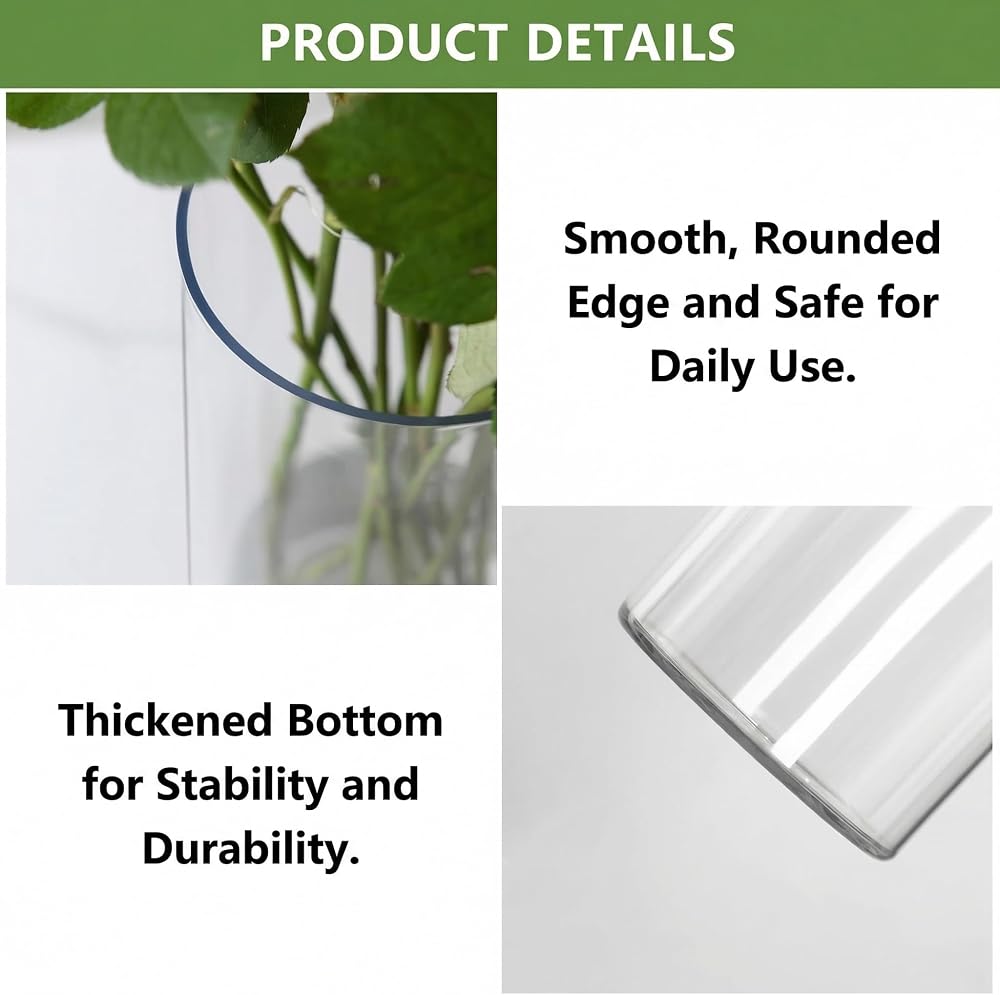 PRODUCT DETAILS

Smooth, Rounded Edge and Safe for Daily Use.

Thickened Bottom for Stability and Durability.